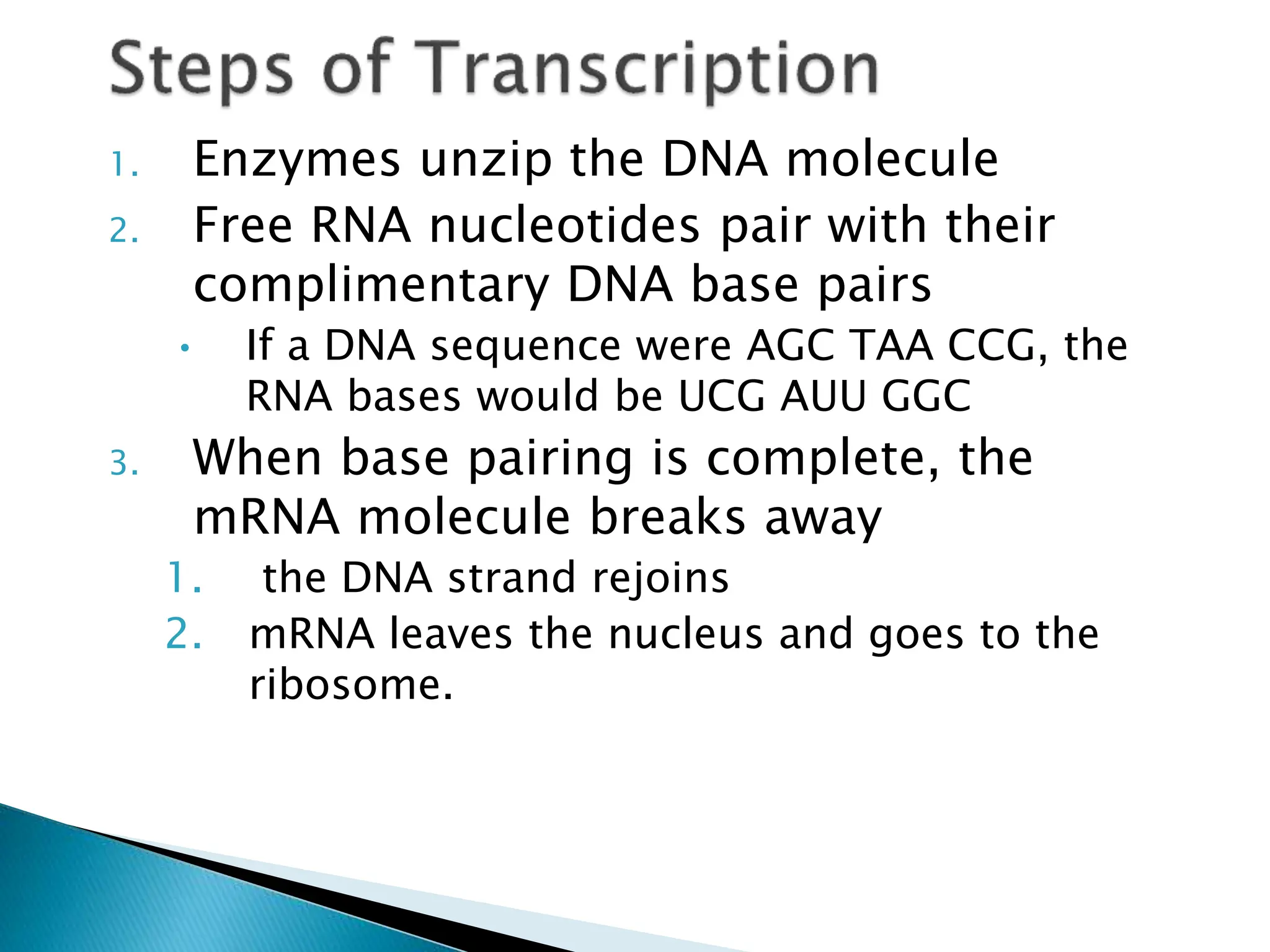 Steps of Transcription

1. Enzymes unzip the DNA molecule
2. Free RNA nucleotides pair with their complimentary DNA base pairs
   • If a DNA sequence were AGC TAA CCG, the RNA bases would be UCG AUU GGC
3. When base pairing is complete, the mRNA molecule breaks away
   1. the DNA strand rejoins
   2. mRNA leaves the nucleus and goes to the ribosome.